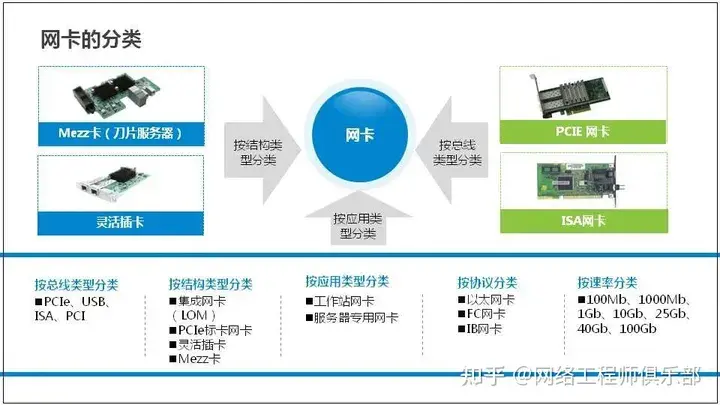 网卡的分类

Mezz卡（刀片服务器）

灵活插卡

按结构类型分类

网卡

按应用类型分类

按总线类型分类

PCIE 网卡

ISA网卡

按总线类型分类
■PCIe、USB、ISA、PCI

按结构类型分类
■集成网卡（LOM）
■PCIe标卡网卡
■灵活插卡
■Mezz卡

按应用类型分类
■工作站网卡
■服务器专用网卡

按协议分类
■以太网卡
■FC网卡
■IB网卡

按速率分类
■100Mb、1000Mb、1Gb、10Gb、25Gb、40Gb、100Gb

知乎 @网络工程师俱乐部